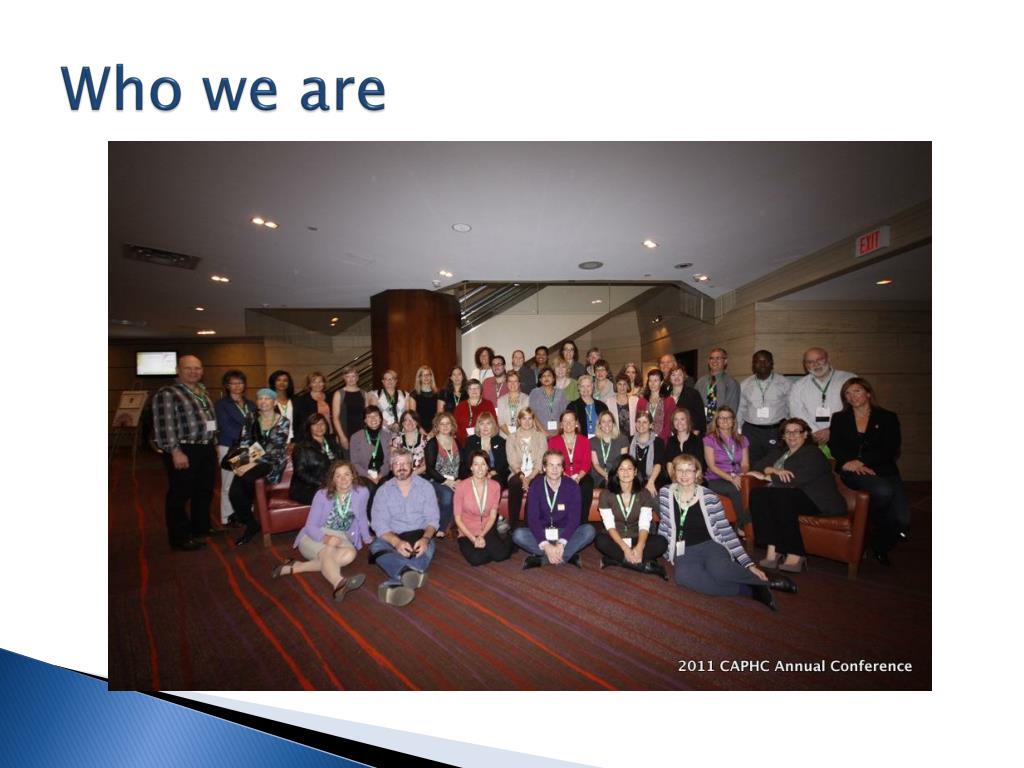 Who we are

EXIT

2011 CAPHC Annual Conference